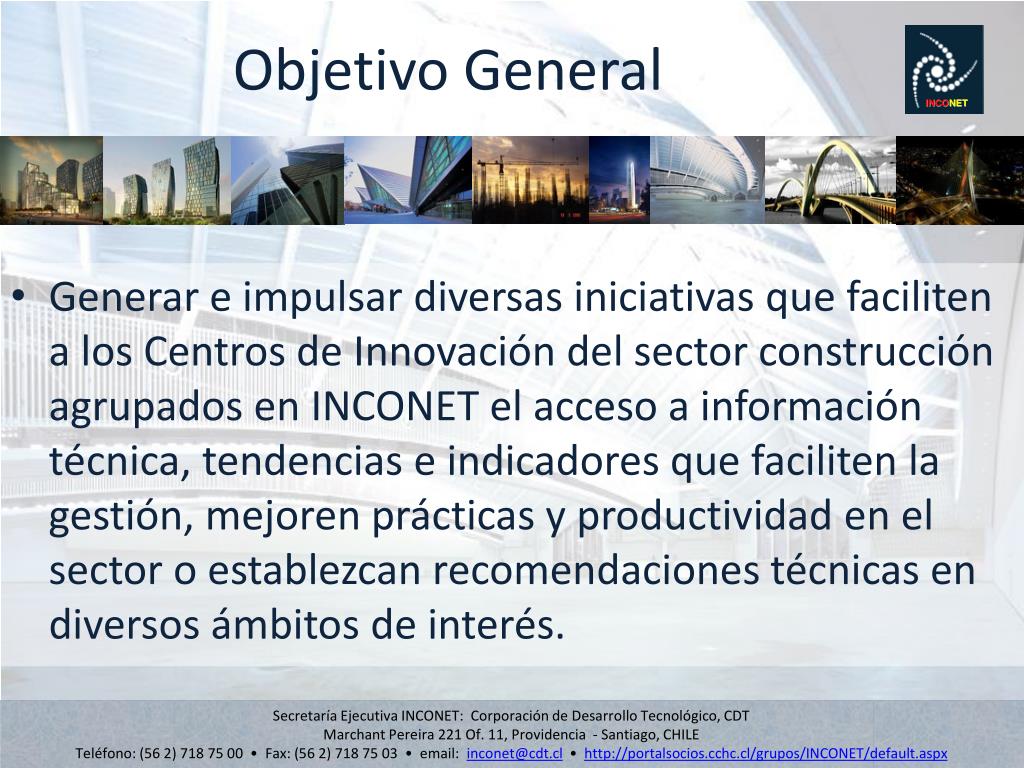 Objetivo General

INCONET

• Generar e impulsar diversas iniciativas que faciliten a los Centros de Innovación del sector construcción agrupados en INCONET el acceso a información técnica, tendencias e indicadores que faciliten la gestión, mejoren prácticas y productividad en el sector o establezcan recomendaciones técnicas en diversos ámbitos de interés.

Secretaría Ejecutiva INCONET: Corporación de Desarrollo Tecnológico, CDT
Marchant Pereira 221 Of. 11, Providencia - Santiago, CHILE
Teléfono: (56 2) 718 75 00 • Fax: (56 2) 718 75 03 • email: inconet@cdt.cl • http://portalsocios.cchc.cl/grupos/INCONET/default.aspx